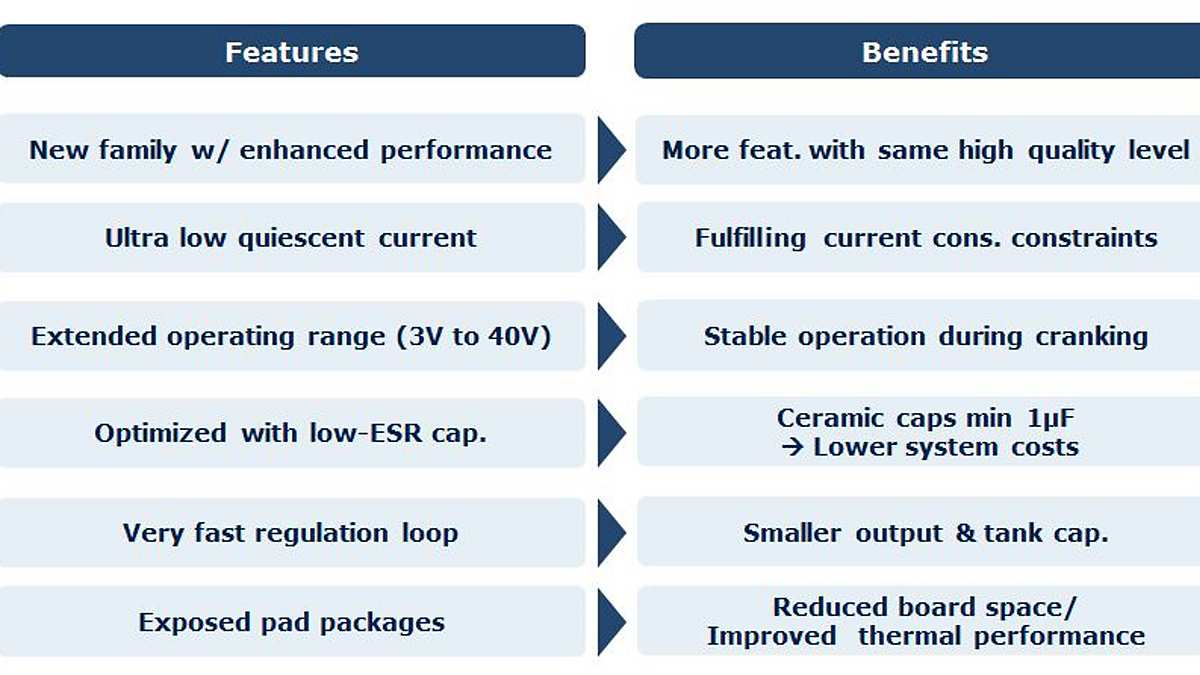 | Features | Benefits |
|---|---|
| New family w/ enhanced performance | More feat. with same high quality level |
| Ultra low quiescent current | Fulfilling current cons. constraints |
| Extended operating range (3V to 40V) | Stable operation during cranking |
| Optimized with low-ESR cap. | Ceramic caps min 1µF → Lower system costs |
| Very fast regulation loop | Smaller output & tank cap. |
| Exposed pad packages | Reduced board space/ Improved thermal performance |